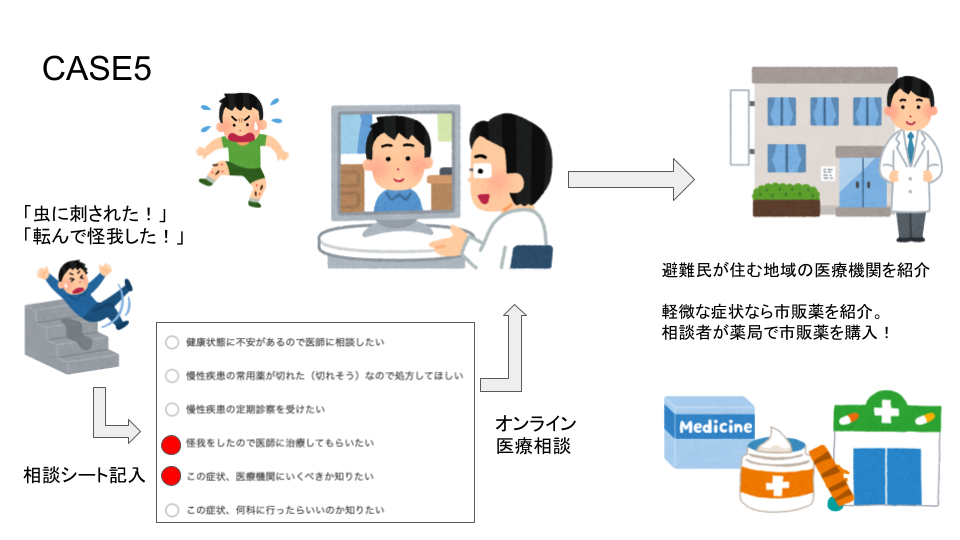 CASE5

「虫に刺された！」
「転んで怪我した！」

相談シート記入

健康状態に不安があるので医師に相談したい

慢性疾患の常用薬が切れた（切れそう）なので処方してほしい

慢性疾患の定期診察を受けたい

怪我をしたので医師に治療してもらいたい

この症状、医療機関にいくべきか知りたい

この症状、何科に行ったらいいのか知りたい

オンライン
医療相談

避難民が住む地域の医療機関を紹介

軽微な症状なら市販薬を紹介。
相談者が薬局で市販薬を購入！

Medicine